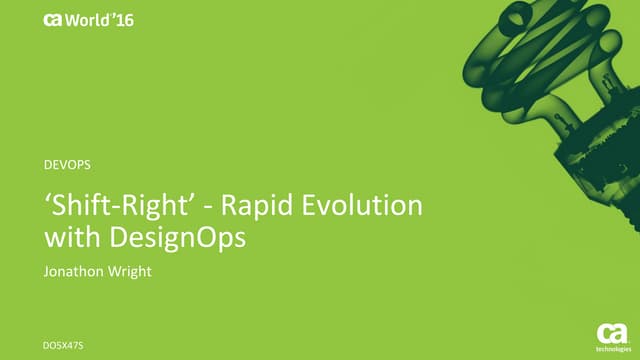 ca World'16

DEVOPS

'Shift-Right' - Rapid Evolution with DesignOps

Jonathon Wright

DO5X47S

ca technologies